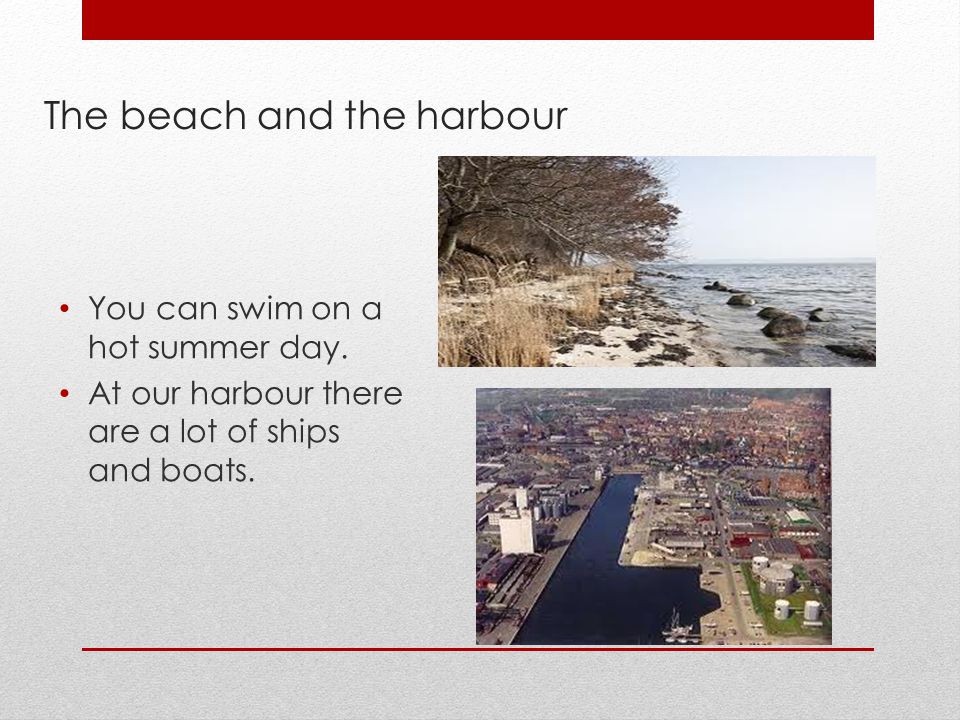 The beach and the harbour

• You can swim on a hot summer day.
• At our harbour there are a lot of ships and boats.